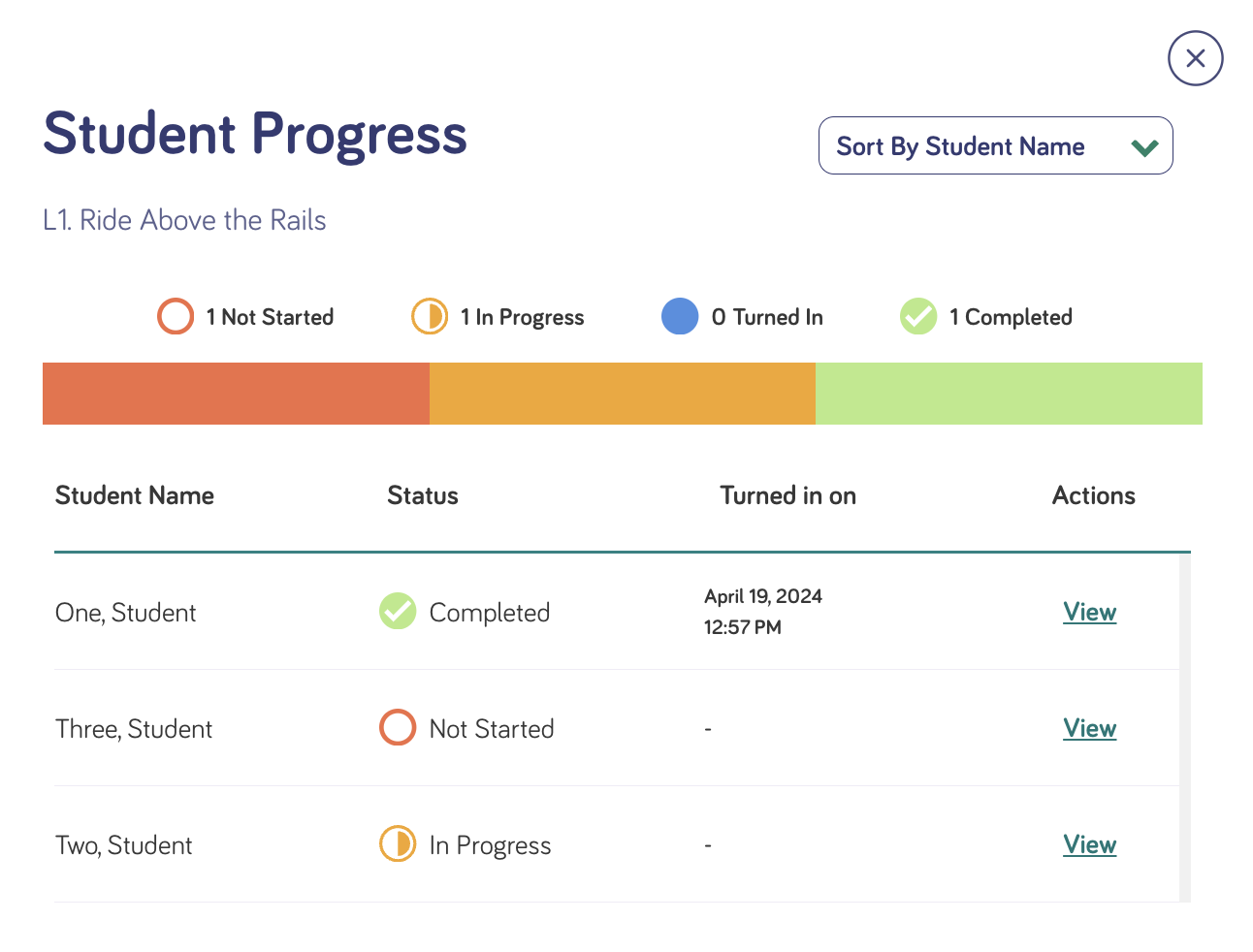 Student Progress

Sort By Student Name

L1. Ride Above the Rails

1 Not Started 1 In Progress 0 Turned In 1 Completed

| Student Name | Status | Turned in on | Actions |
|---|---|---|---|
| One, Student | Completed | April 19, 2024 12:57 PM | View |
| Three, Student | Not Started | - | View |
| Two, Student | In Progress | - | View |